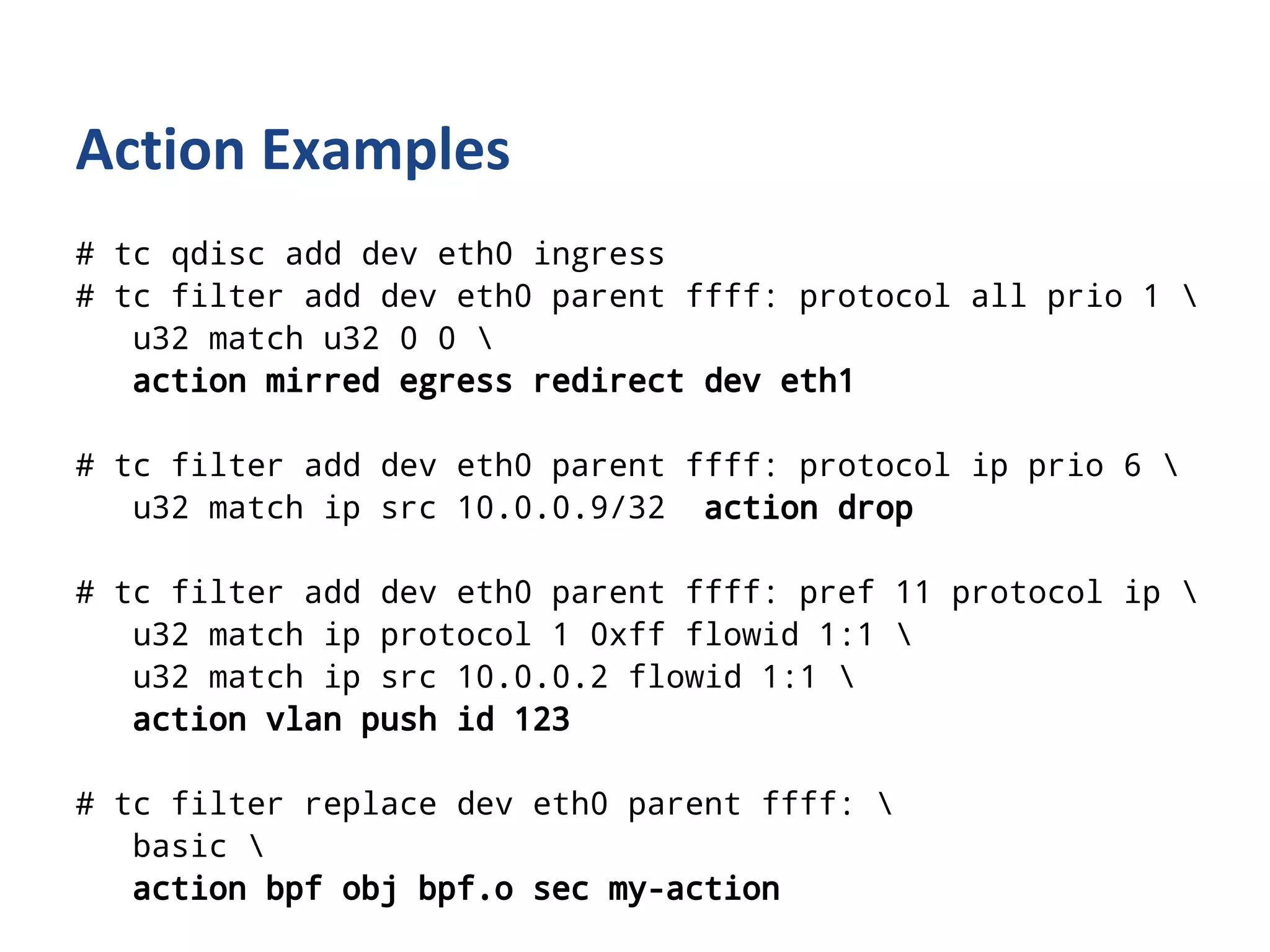 Action Examples

# tc qdisc add dev eth0 ingress
# tc filter add dev eth0 parent ffff: protocol all prio 1 \
u32 match u32 0 0 \
action mirred egress redirect dev eth1

# tc filter add dev eth0 parent ffff: protocol ip prio 6 \
u32 match ip src 10.0.0.9/32 action drop

# tc filter add dev eth0 parent ffff: pref 11 protocol ip \
u32 match ip protocol 1 0xff flowid 1:1 \
u32 match ip src 10.0.0.2 flowid 1:1 \
action vlan push id 123

# tc filter replace dev eth0 parent ffff: \
basic \
action bpf obj bpf.o sec my-action